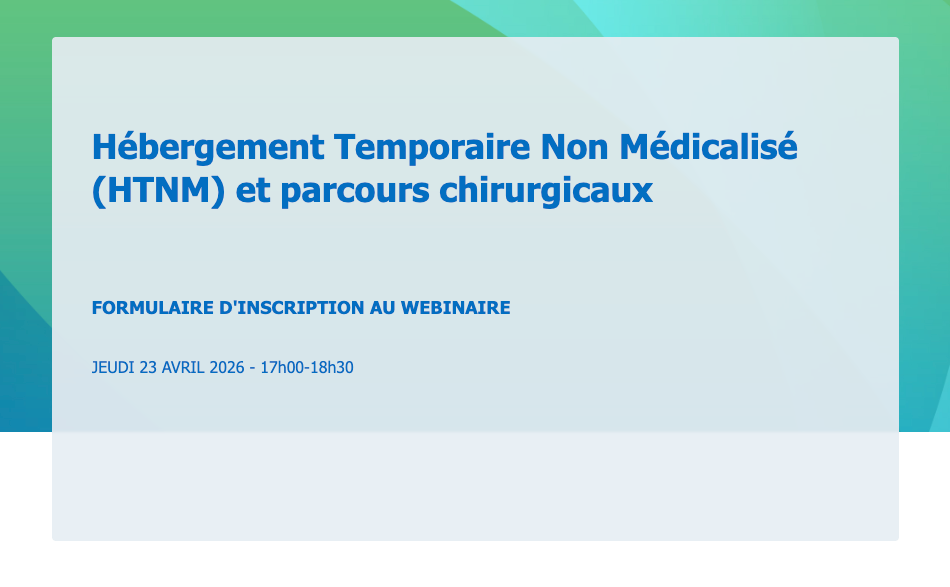 Hébergement Temporaire Non Médicalisé (HTNM) et parcours chirurgicaux

FORMULAIRE D'INSCRIPTION AU WEBINAIRE

JEUDI 23 AVRIL 2026 - 17h00-18h30